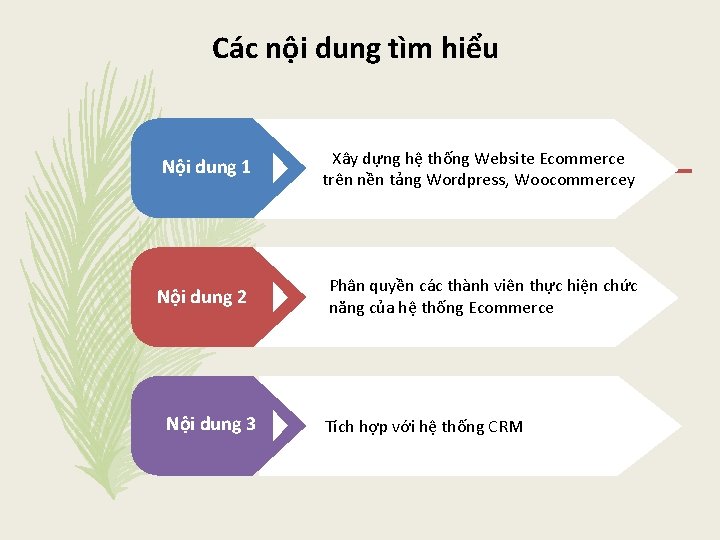 Các nội dung tìm hiểu

Nội dung 1

Xây dựng hệ thống Website Ecommerce trên nền tảng Wordpress, Woocommercey

Nội dung 2

Phân quyền các thành viên thực hiện chức năng của hệ thống Ecommerce

Nội dung 3

Tích hợp với hệ thống CRM